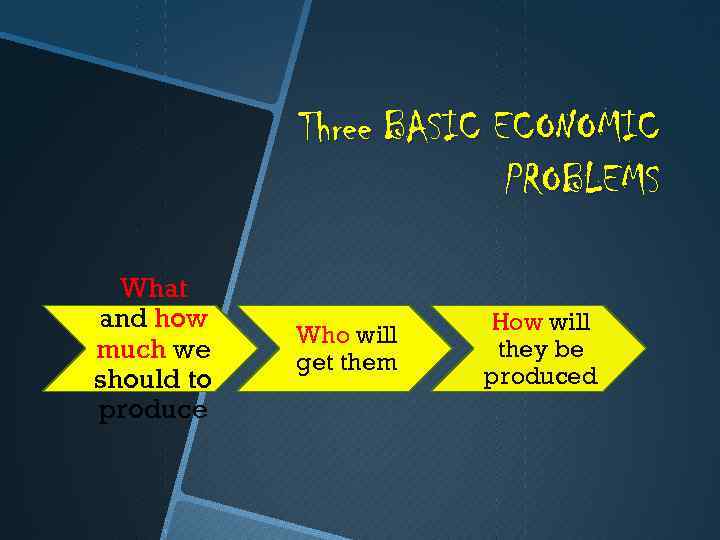 Three BASIC ECONOMIC PROBLEMS

What and how much we should to produce

Who will get them

How will they be produced